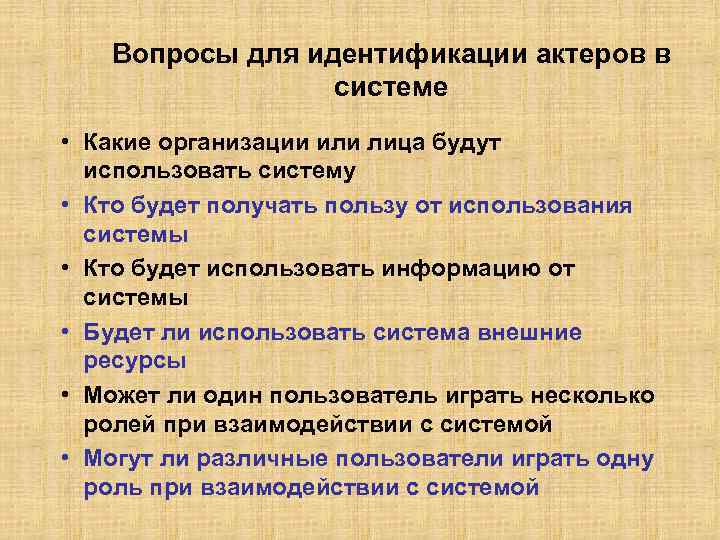 Вопросы для идентификации актеров в системе

• Какие организации или лица будут использовать систему
• Кто будет получать пользу от использования системы
• Кто будет использовать информацию от системы
• Будет ли использовать система внешние ресурсы
• Может ли один пользователь играть несколько ролей при взаимодействии с системой
• Могут ли различные пользователи играть одну роль при взаимодействии с системой